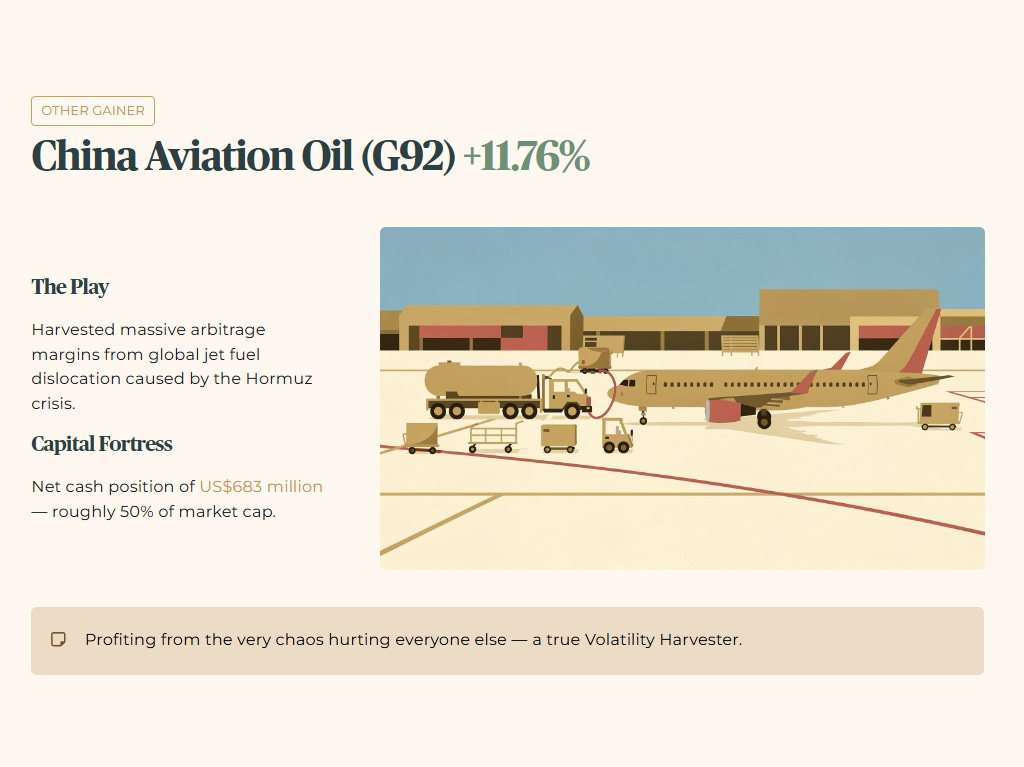 OTHER GAINER

China Aviation Oil (G92) +11.76%

The Play

Harvested massive arbitrage margins from global jet fuel dislocation caused by the Hormuz crisis.

Capital Fortress

Net cash position of US$683 million — roughly 50% of market cap.

Profiting from the very chaos hurting everyone else — a true Volatility Harvester.